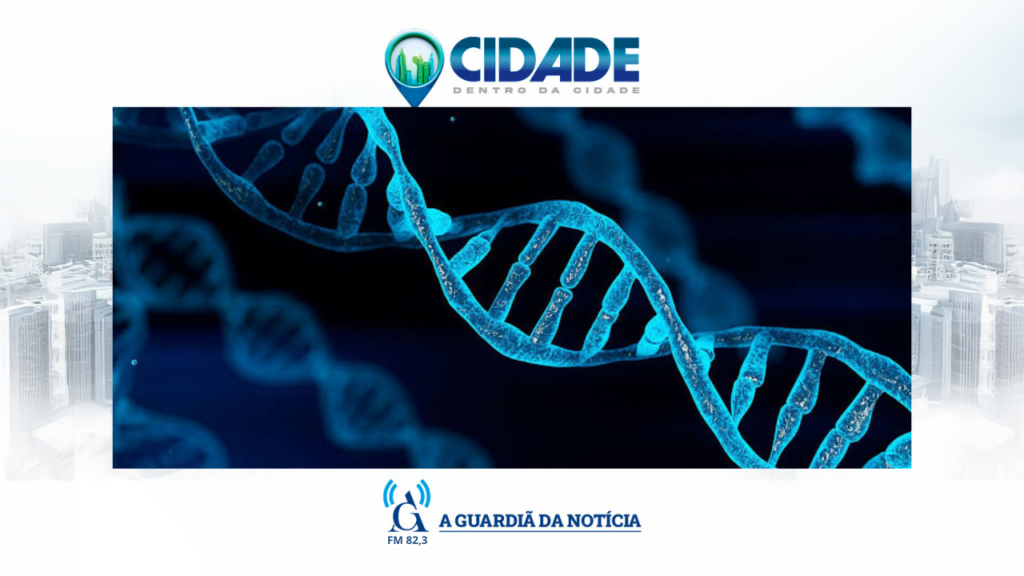 CIDADE
DENTRO DA CIDADE

AG
FM 82,3
A GUARDIÃ DA NOTÍCIA